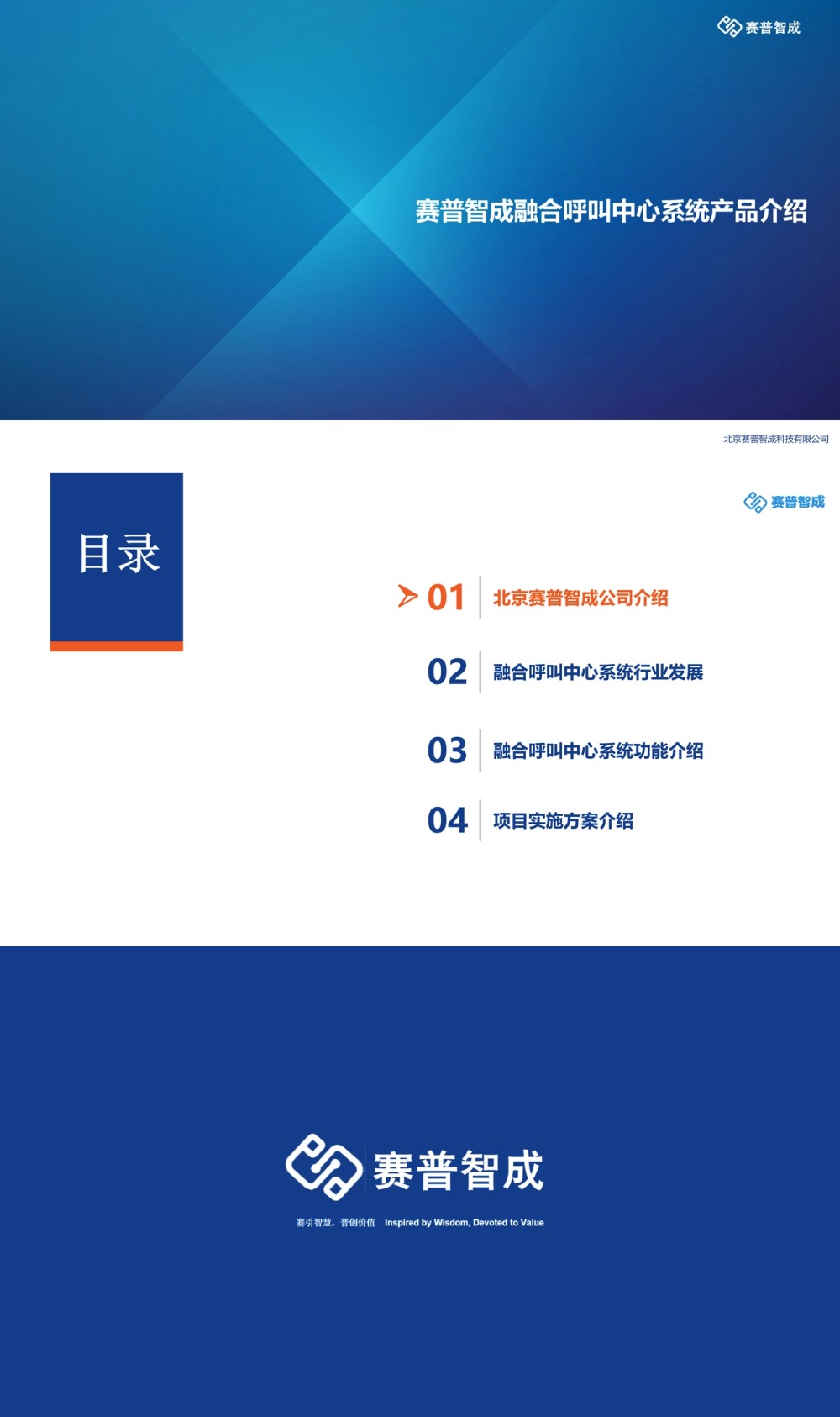 赛普智成

赛普智成融合呼叫中心系统产品介绍

北京赛普智成科技有限公司

目录

赛普智成

01 北京赛普智成公司介绍

02 融合呼叫中心系统行业发展

03 融合呼叫中心系统功能介绍

04 项目实施方案介绍

赛普智成

赛引智慧，普创价值 Inspired by Wisdom, Devoted to Value